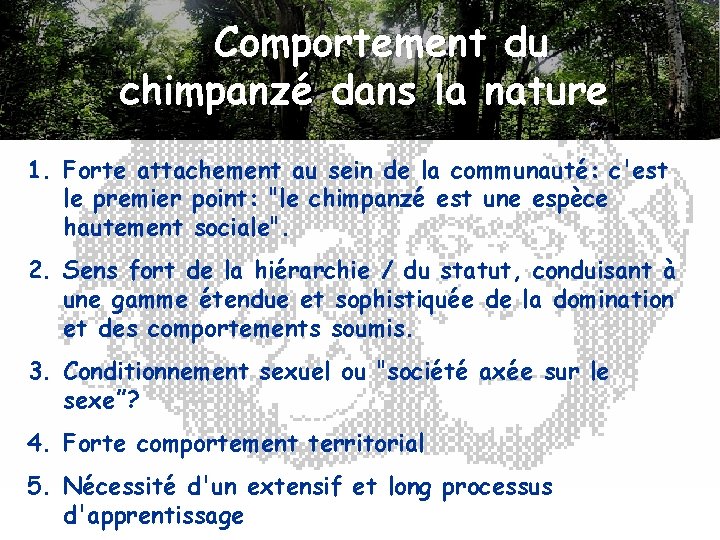 Comportement du chimpanzé dans la nature

1. Forte attachement au sein de la communauté: c'est le premier point: "le chimpanzé est une espèce hautement sociale".

2. Sens fort de la hiérarchie / du statut, conduisant à une gamme étendue et sophistiquée de la domination et des comportements soumis.

3. Conditionnement sexuel ou "société axée sur le sexe"?

4. Forte comportement territorial

5. Nécessité d'un extensif et long processus d'apprentissage